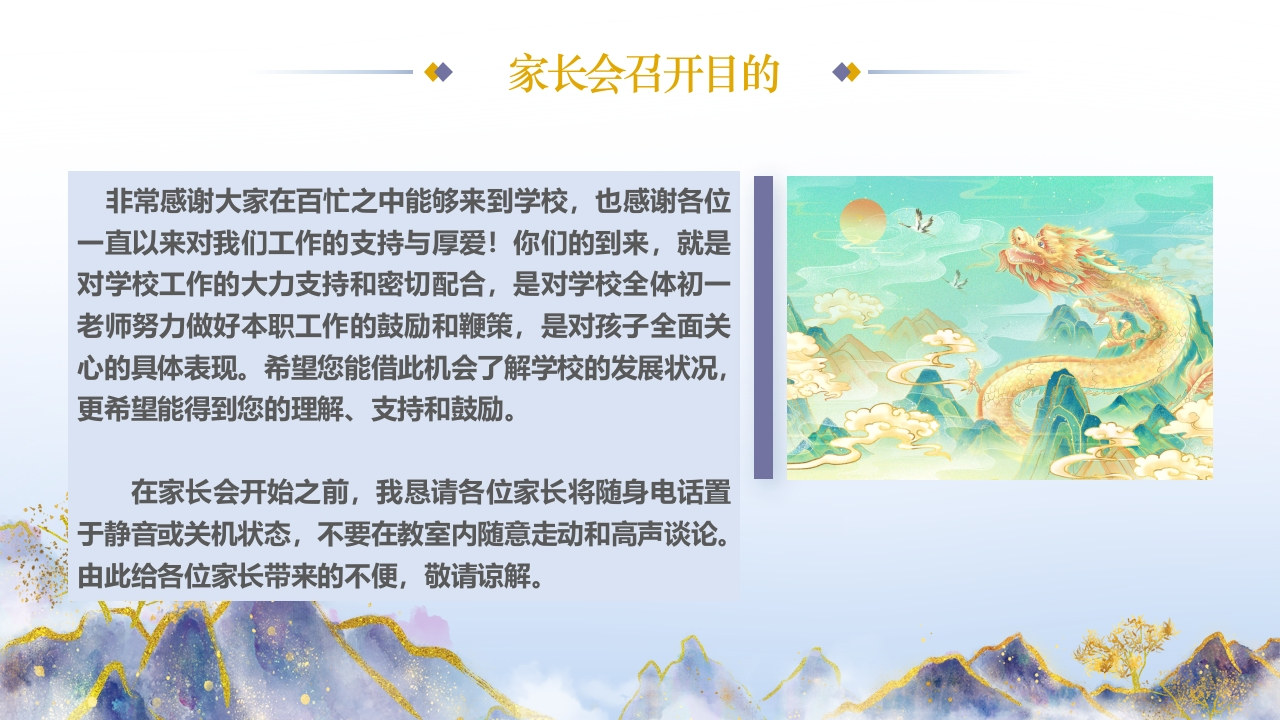 家长会召开目的

非常感谢大家在百忙之中能够来到学校，也感谢各位一直以来对我们工作的支持与厚爱！你们的到来，就是对学校工作的大力支持和密切配合，是对学校全体初一老师努力做好本职工作的鼓励和鞭策，是对孩子全面关心的具体表现。希望您能借此机会了解学校的发展状况，更希望能得到您的理解、支持和鼓励。

在家长会开始之前，我恳请各位家长将随身电话置于静音或关机状态，不要在教室内随意走动和高声谈论。由此给各位家长带来的不便，敬请谅解。